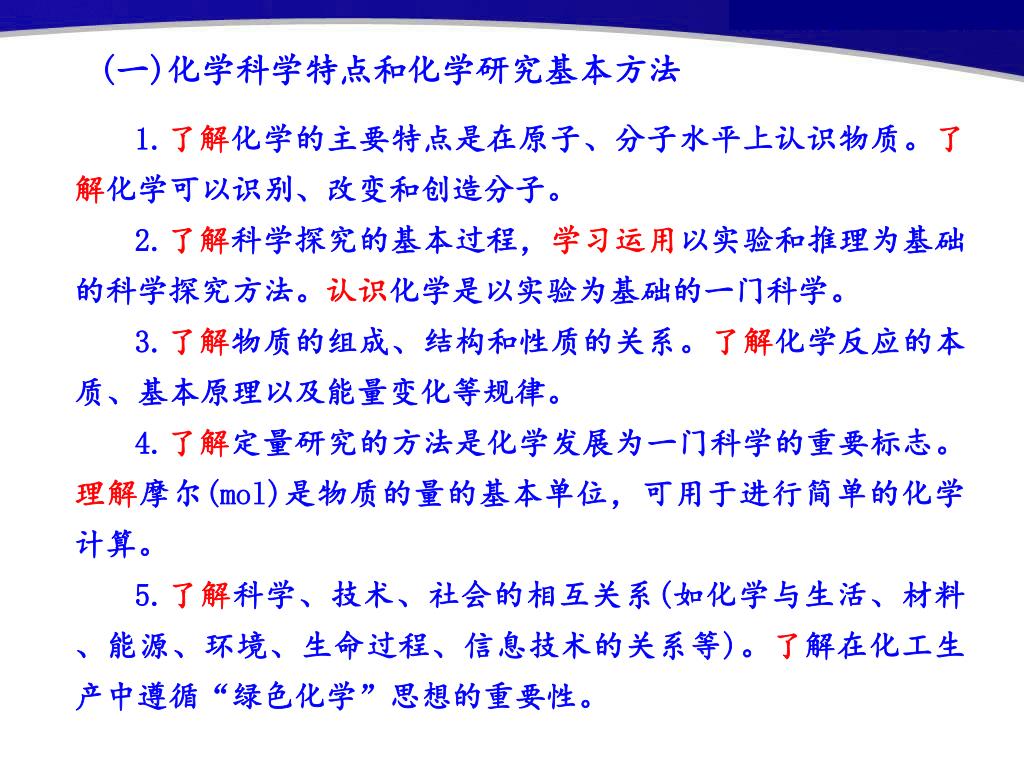 (一)化学科学特点和化学研究基本方法

1.了解化学的主要特点是在原子、分子水平上认识物质。了解化学可以识别、改变和创造分子。

2.了解科学探究的基本过程，学习运用以实验和推理为基础的科学探究方法。认识化学是以实验为基础的一门科学。

3.了解物质的组成、结构和性质的关系。了解化学反应的本质、基本原理以及能量变化等规律。

4.了解定量研究的方法是化学发展为一门科学的重要标志。理解摩尔(mol)是物质的量的基本单位，可用于进行简单的化学计算。

5.了解科学、技术、社会的相互关系(如化学与生活、材料、能源、环境、生命过程、信息技术的关系等)。了解在化工生产中遵循“绿色化学”思想的重要性。